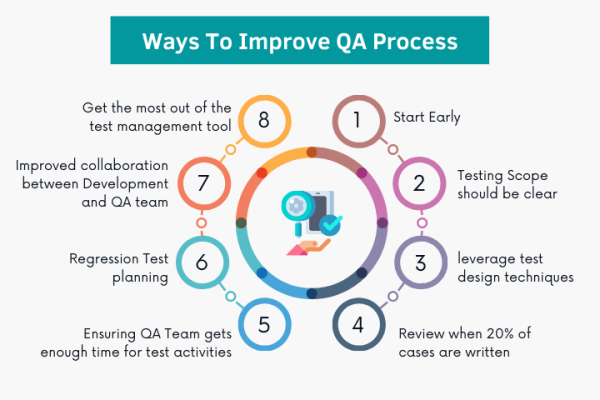 Ways To Improve QA Process

1 Start Early

2 Testing Scope should be clear

3 leverage test design techniques

4 Review when 20% of cases are written

5 Ensuring QA Team gets enough time for test activities

6 Regression Test planning

7 Improved collaboration between Development and QA team

8 Get the most out of the test management tool